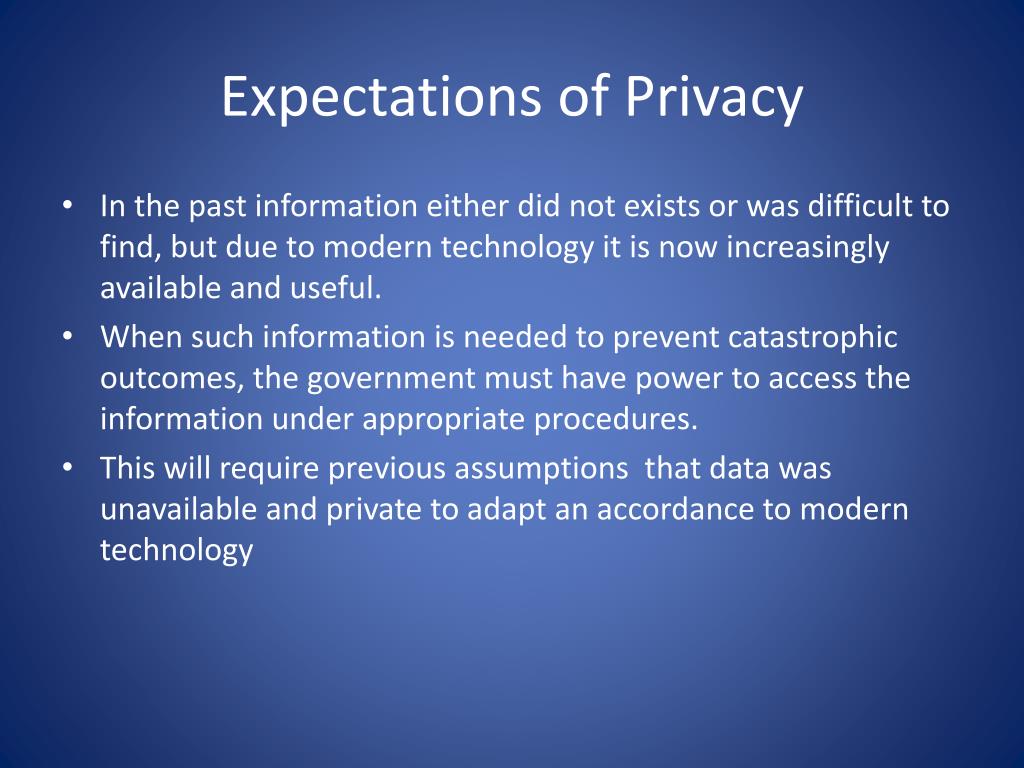 Expectations of Privacy

• In the past information either did not exists or was difficult to find, but due to modern technology it is now increasingly available and useful.
• When such information is needed to prevent catastrophic outcomes, the government must have power to access the information under appropriate procedures.
• This will require previous assumptions that data was unavailable and private to adapt an accordance to modern technology